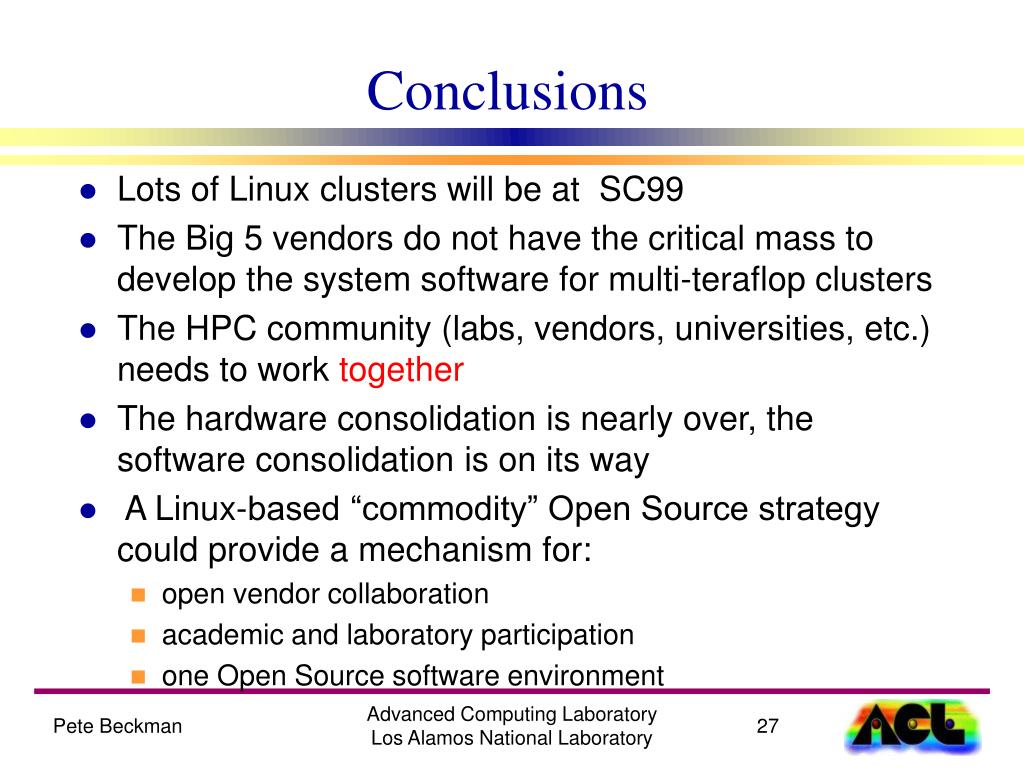 Conclusions

- Lots of Linux clusters will be at SC99
- The Big 5 vendors do not have the critical mass to develop the system software for multi-teraflop clusters
- The HPC community (labs, vendors, universities, etc.) needs to work together
- The hardware consolidation is nearly over, the software consolidation is on its way
- A Linux-based “commodity” Open Source strategy could provide a mechanism for:
  - open vendor collaboration
  - academic and laboratory participation
  - one Open Source software environment

Pete Beckman

Advanced Computing Laboratory
Los Alamos National Laboratory

27

ACL